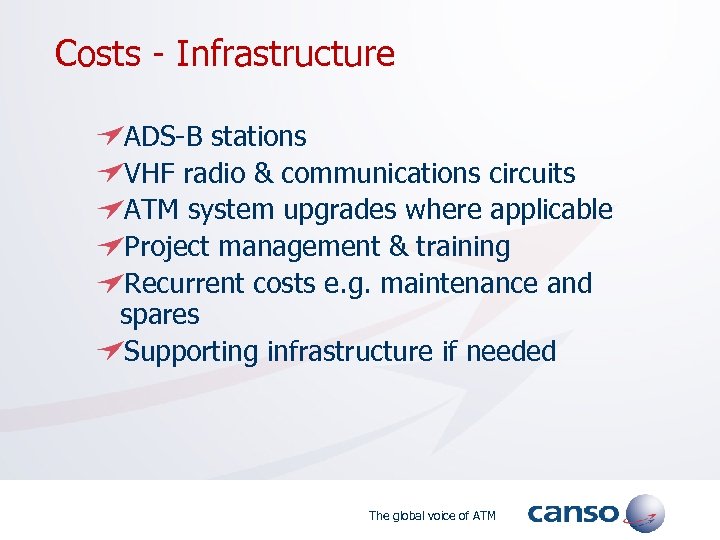 Costs - Infrastructure

ADS-B stations
VHF radio & communications circuits
ATM system upgrades where applicable
Project management & training
Recurrent costs e.g. maintenance and spares
Supporting infrastructure if needed

The global voice of ATM
canso